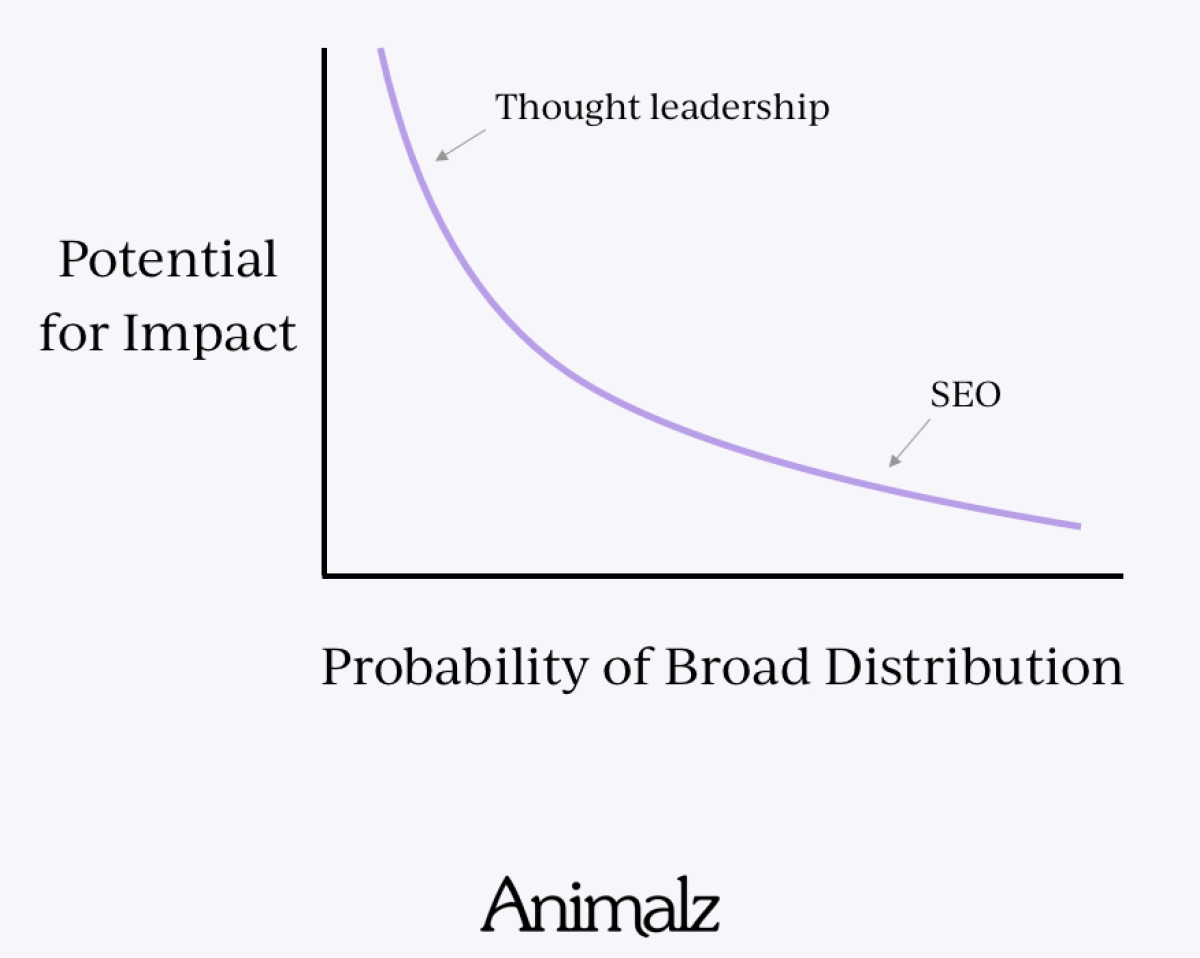 Thought leadership

Potential for Impact

SEO

Probability of Broad Distribution

Animalz